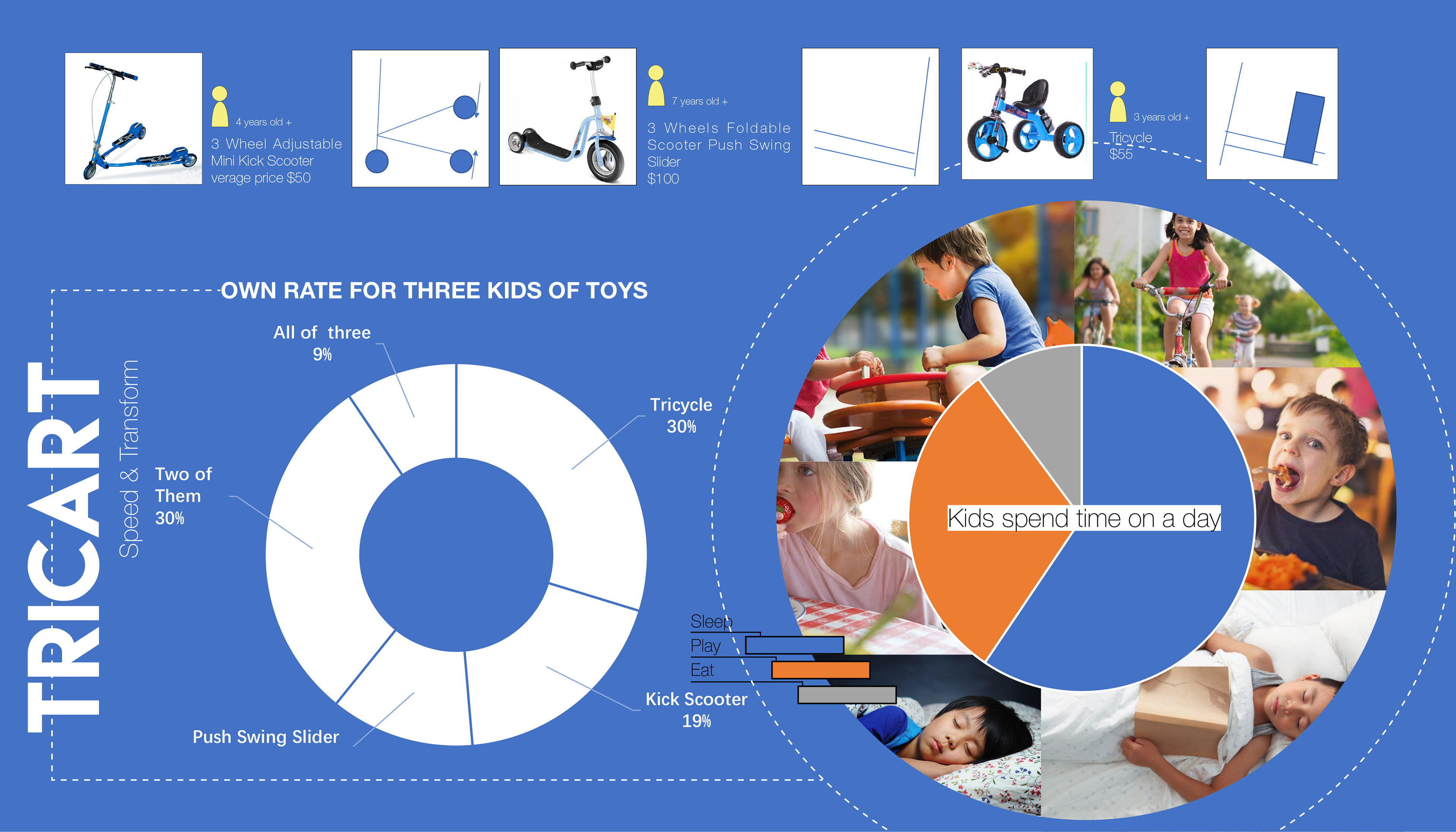 4 years old +

3 Wheel Adjustable Mini Kick Scooter verage price $50

7 years old +

3 Wheels Foldable Scooter Push Swing Slider $100

3 years old +

Tricycle $55

TRICART

Speed & Transform

OWN RATE FOR THREE KIDS OF TOYS

All of three 9%

Tricycle 30%

Two of Them 30%

Kick Scooter 19%

Push Swing Slider

Kids spend time on a day

Sleep
Play
Eat